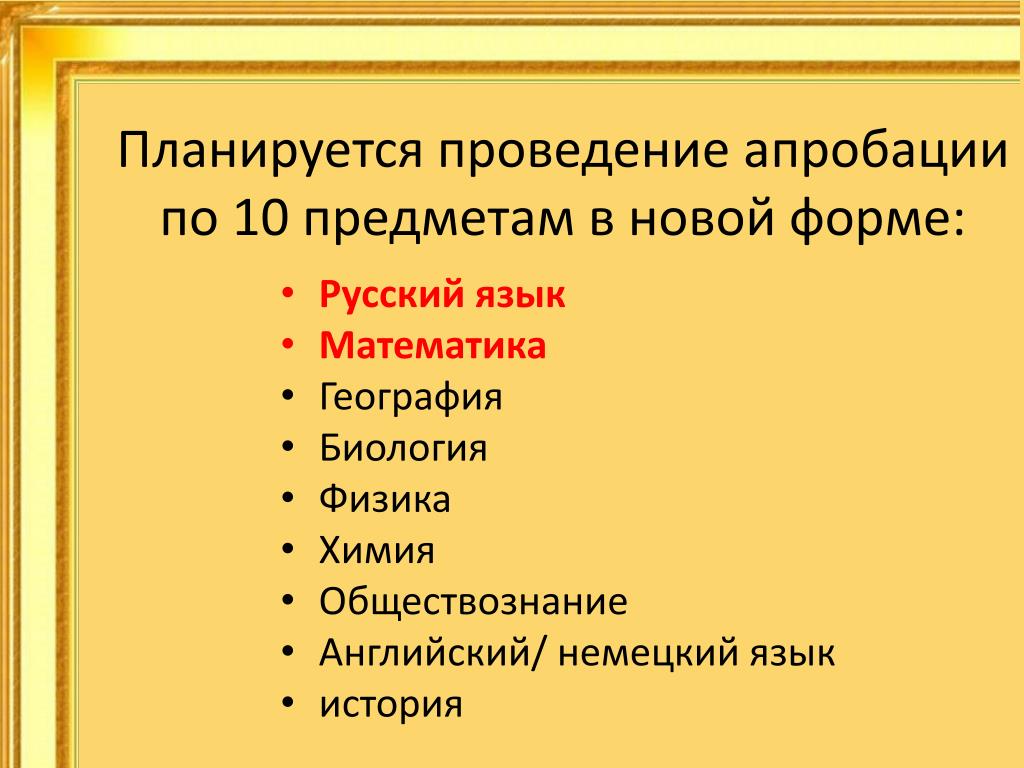 Планируется проведение апробации по 10 предметам в новой форме:

• Русский язык
• Математика
• География
• Биология
• Физика
• Химия
• Обществознание
• Английский/ немецкий язык
• история